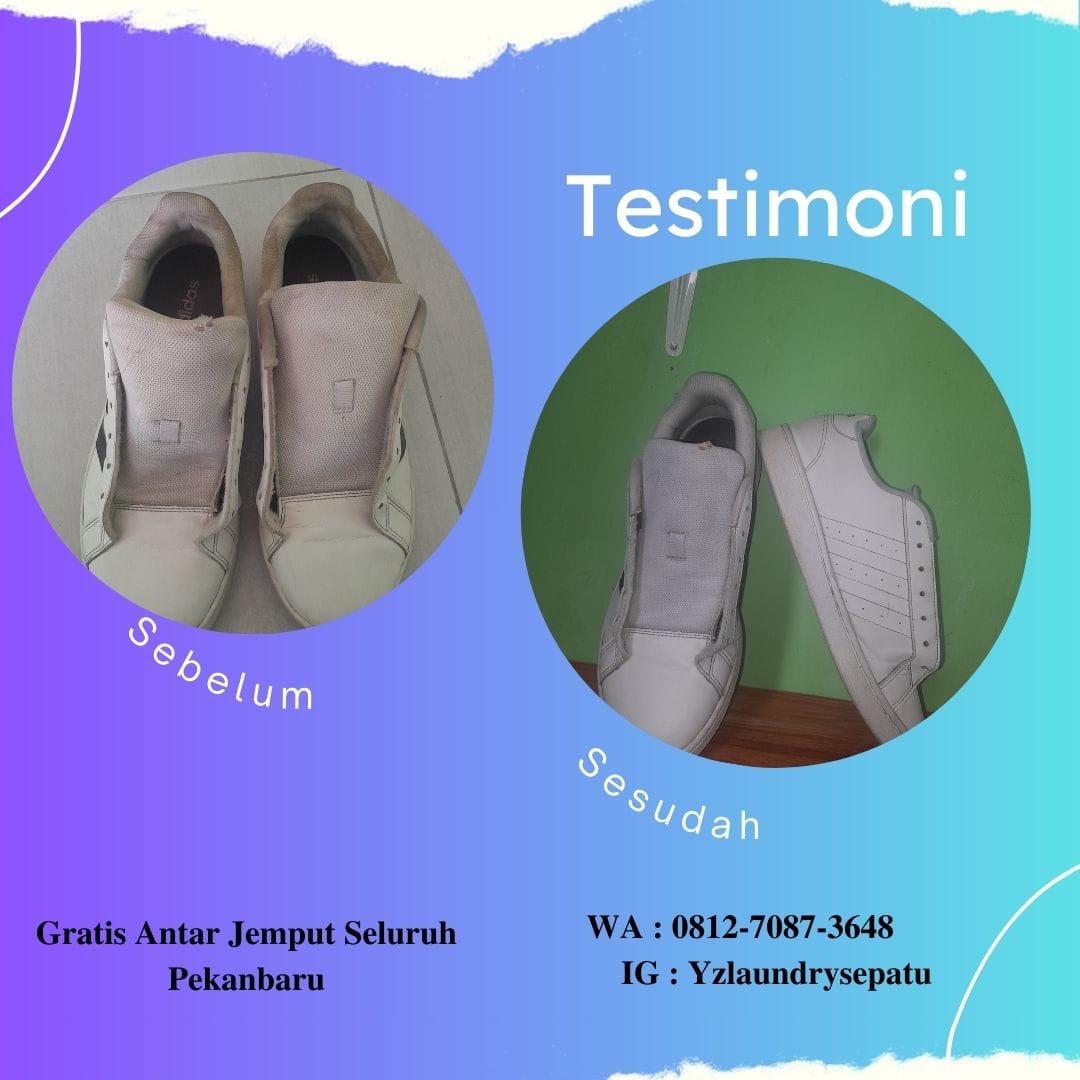 Testimoni

Sebelum

Sesudah

Gratis Antar Jemput Seluruh Pekanbaru

WA : 0812-7087-3648
IG : Yzlaundrysepatu